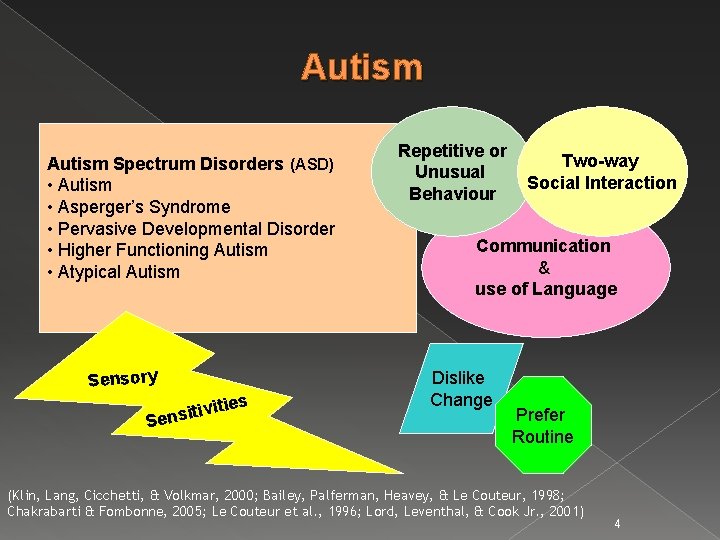 Autism

Autism Spectrum Disorders (ASD)
• Autism
• Asperger's Syndrome
• Pervasive Developmental Disorder
• Higher Functioning Autism
• Atypical Autism

Repetitive or Unusual Behaviour

Two-way Social Interaction

Communication & use of Language

Sensory Sensitivities

Dislike Change

Prefer Routine

(Klin, Lang, Cicchetti, & Volkmar, 2000; Bailey, Palferman, Heavey, & Le Couteur, 1998; Chakrabarti & Fombonne, 2005; Le Couteur et al., 1996; Lord, Leventhal, & Cook Jr., 2001)

4